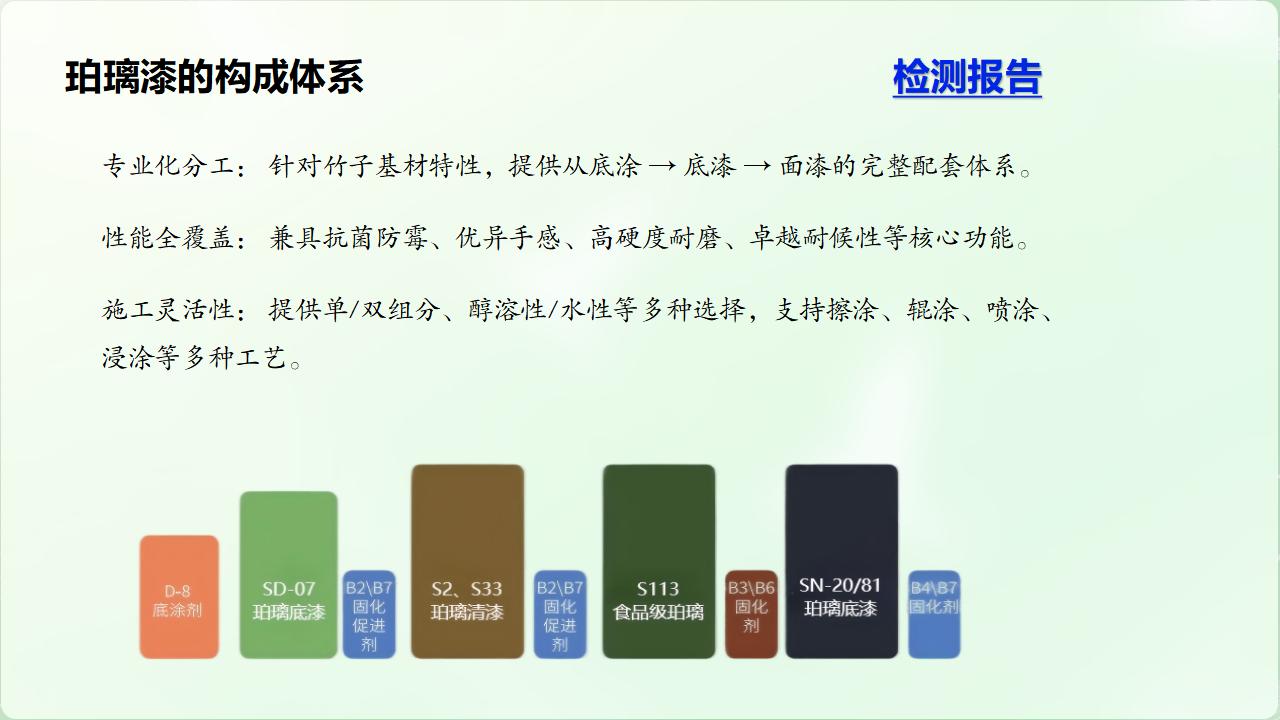 珀璃漆的构成体系

检测报告

专业化分工：针对竹子基材特性，提供从底涂 → 底漆 → 面漆的完整配套体系。

性能全覆盖：兼具抗菌防霉、优异手感、高硬度耐磨、卓越耐候性等核心功能。

施工灵活性：提供单/双组分、醇溶性/水性等多种选择，支持擦涂、辊涂、喷涂、浸涂等多种工艺。

D-8 底涂剂

SD-07 珀璃底漆

B2\B7 固化促进剂

S2、S33 珀璃清漆

B2\B7 固化促进剂

S113 食品级珀璃

B3\B6 固化剂

SN-20/81 珀璃底漆

B4\B7 固化剂